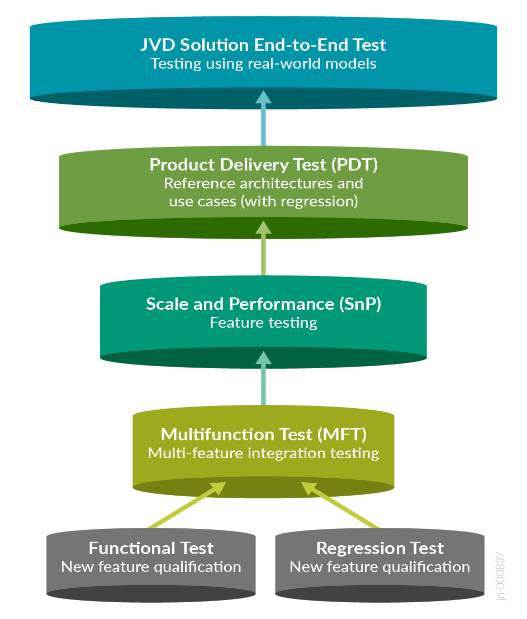 JVD Solution End-to-End Test
Testing using real-world models

Product Delivery Test (PDT)
Reference architectures and use cases (with regression)

Scale and Performance (SnP)
Feature testing

Multifunction Test (MFT)
Multi-feature integration testing

Functional Test
New feature qualification

Regression Test
New feature qualification

jn-000837